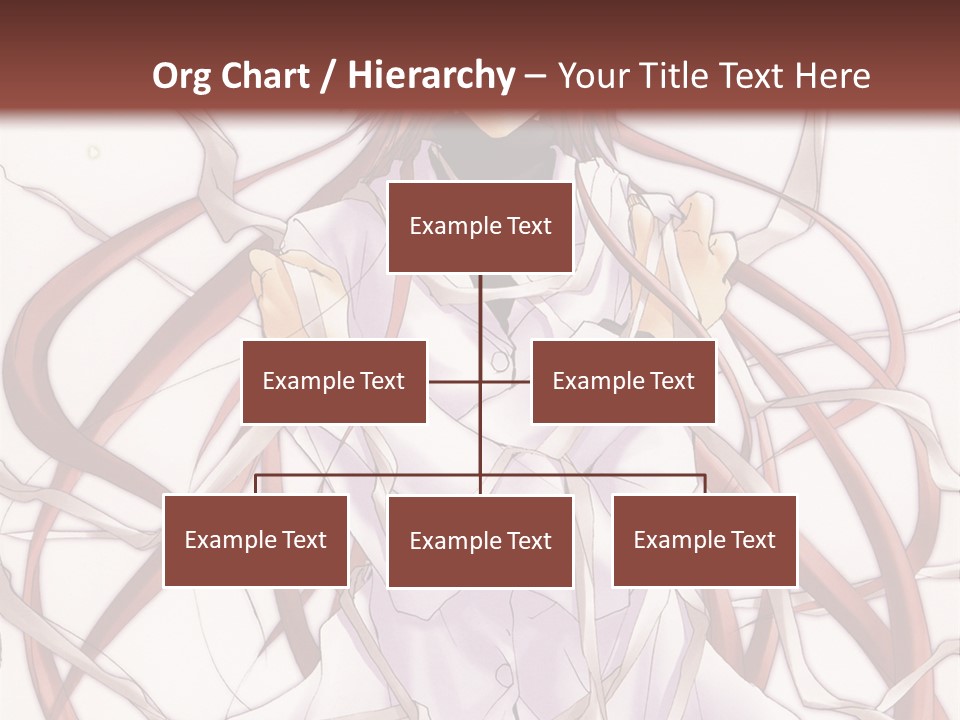 Org Chart / Hierarchy – Your Title Text Here

Example Text

Example Text

Example Text

Example Text

Example Text

Example Text